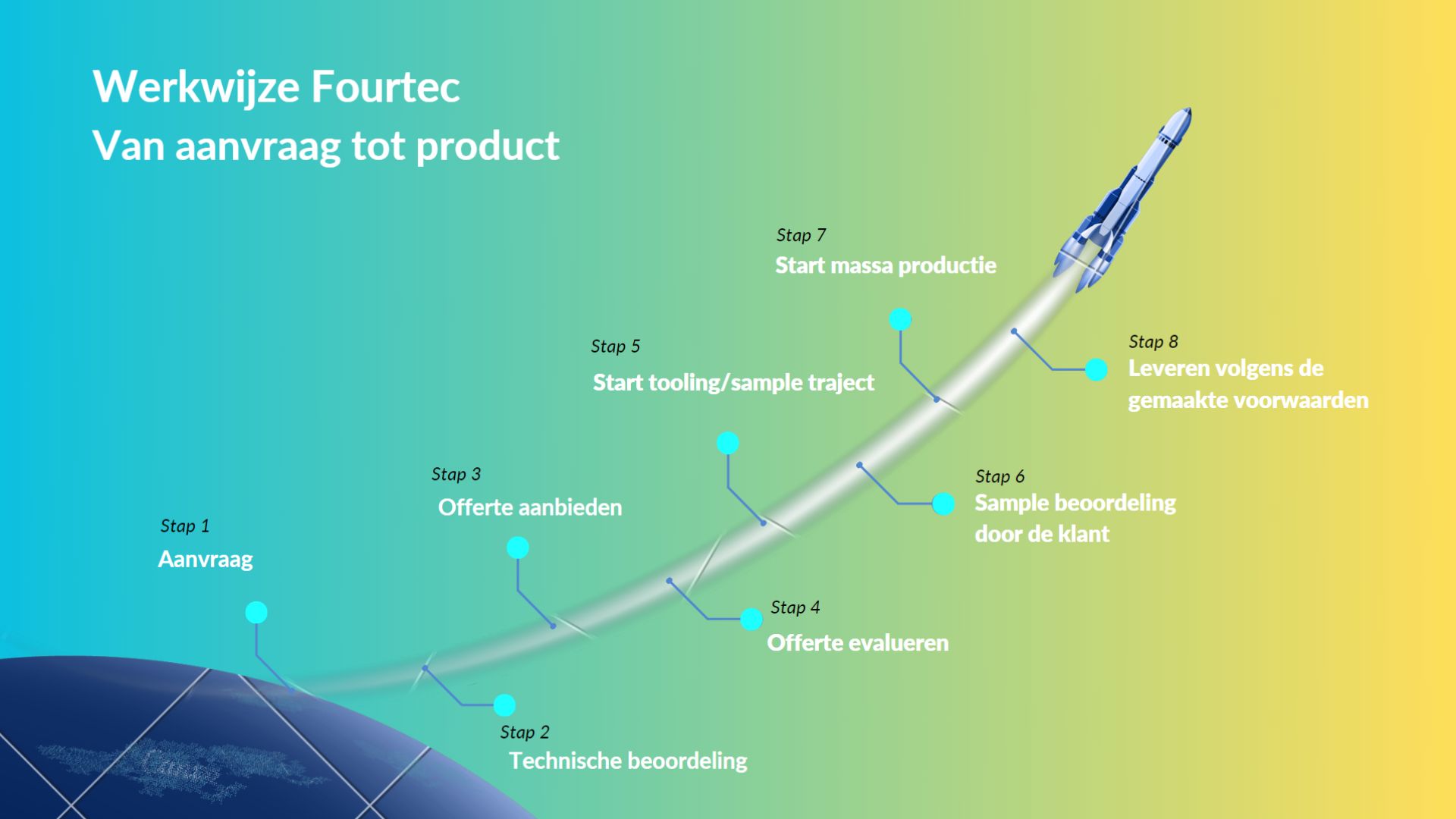 Werkwijze Fourtec
Van aanvraag tot product

Stap 1
Aanvraag

Stap 2
Technische beoordeling

Stap 3
Offerte aanbieden

Stap 4
Offerte evalueren

Stap 5
Start tooling/sample traject

Stap 6
Sample beoordeling door de klant

Stap 7
Start massa productie

Stap 8
Leveren volgens de gemaakte voorwaarden